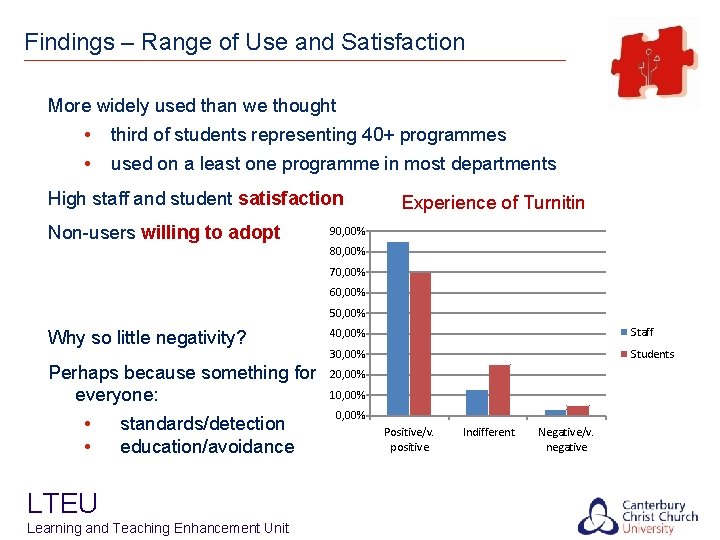 Findings – Range of Use and Satisfaction

More widely used than we thought
• third of students representing 40+ programmes
• used on a least one programme in most departments

High staff and student satisfaction

Non-users willing to adopt

Why so little negativity?

Perhaps because something for everyone:
• standards/detection
• education/avoidance

Experience of Turnitin

90,00%
80,00%
70,00%
60,00%
50,00%
40,00%
30,00%
20,00%
10,00%
0,00%

Positive/v. positive
Indifferent
Negative/v. negative

Staff
Students

LTEU
Learning and Teaching Enhancement Unit

Canterbury Christ Church University